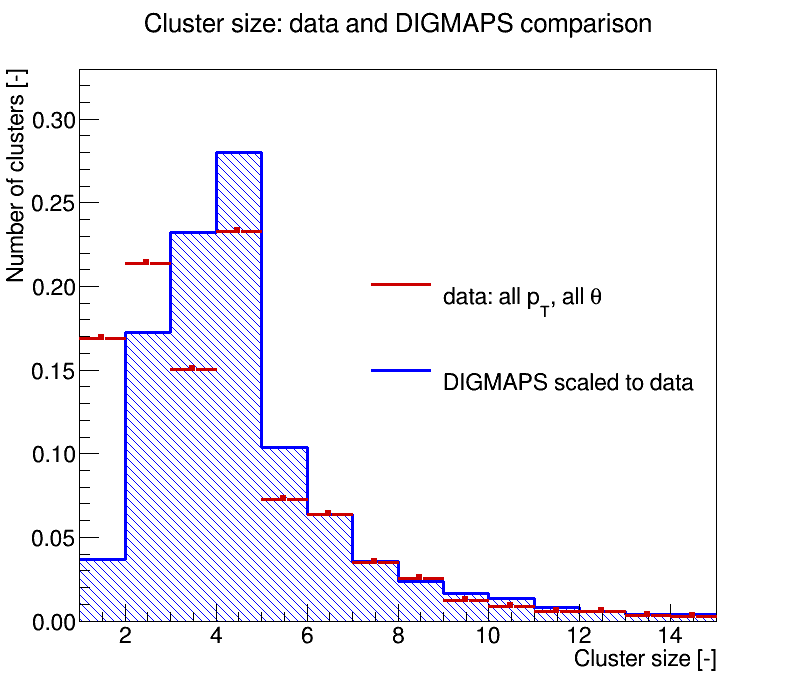 Cluster size: data and DIGMAPS comparison

Number of clusters [-]

0.30
0.25
0.20
0.15
0.10
0.05
0.00

data: all $p_T$, all $\theta$

DIGMAPS scaled to data

2
4
6
8
10
12
14

Cluster size [-]